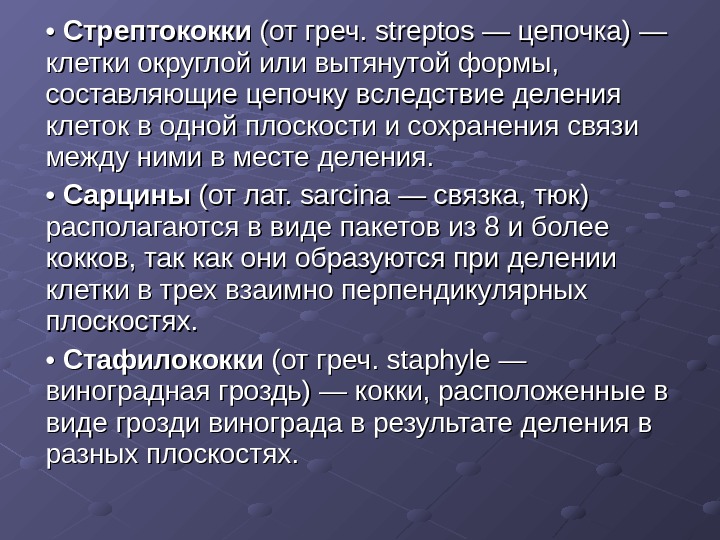 • Стрептококки (от греч. streptos — цепочка) — клетки округлой или вытянутой формы, составляющие цепочку вследствие деления клеток в одной плоскости и сохранения связи между ними в месте деления.

• Сарцины (от лат. sarcina — связка, тюк) располагаются в виде пакетов из 8 и более кокков, так как они образуются при делении клетки в трех взаимно перпендикулярных плоскостях.

• Стафилококки (от греч. staphyle — виноградная гроздь) — кокки, расположенные в виде грозди винограда в результате деления в разных плоскостях.